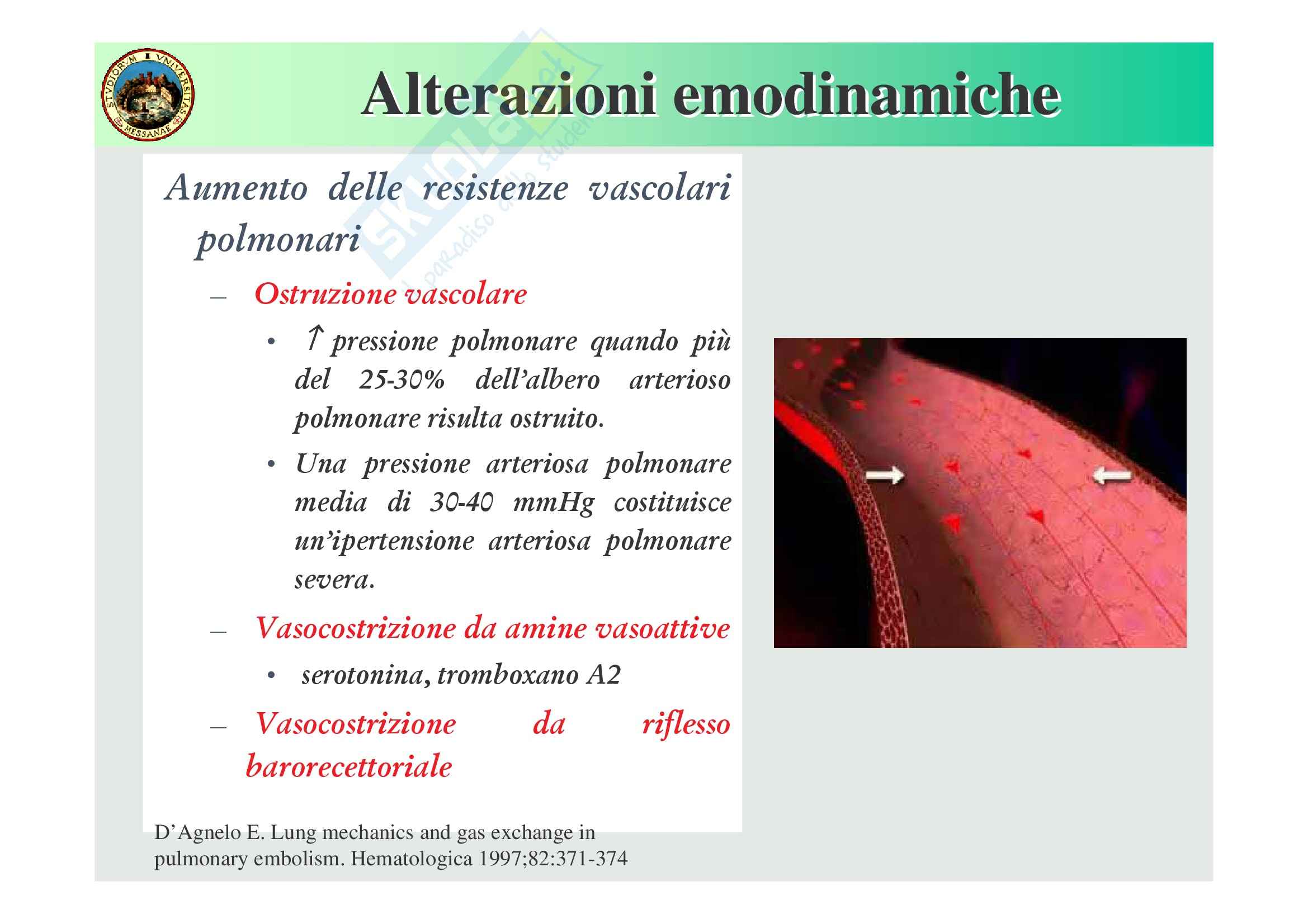 STVDIORVM VNIVERSITAS MESSANAE

Alterazioni emodinamiche

Skuola.net il paradiso dello studente

Aumento delle resistenze vascolari polmonari

– Ostruzione vascolare

• ↑ pressione polmonare quando più del 25-30% dell'albero arterioso polmonare risulta ostruito.

• Una pressione arteriosa polmonare media di 30-40 mmHg costituisce un'ipertensione arteriosa polmonare severa.

– Vasocostrizione da amine vasoattive

• serotonina, tromboxano A2

– Vasocostrizione da riflesso barorecettoriale

D'Agnelo E. Lung mechanics and gas exchange in pulmonary embolism. Hematologica 1997;82:371-374